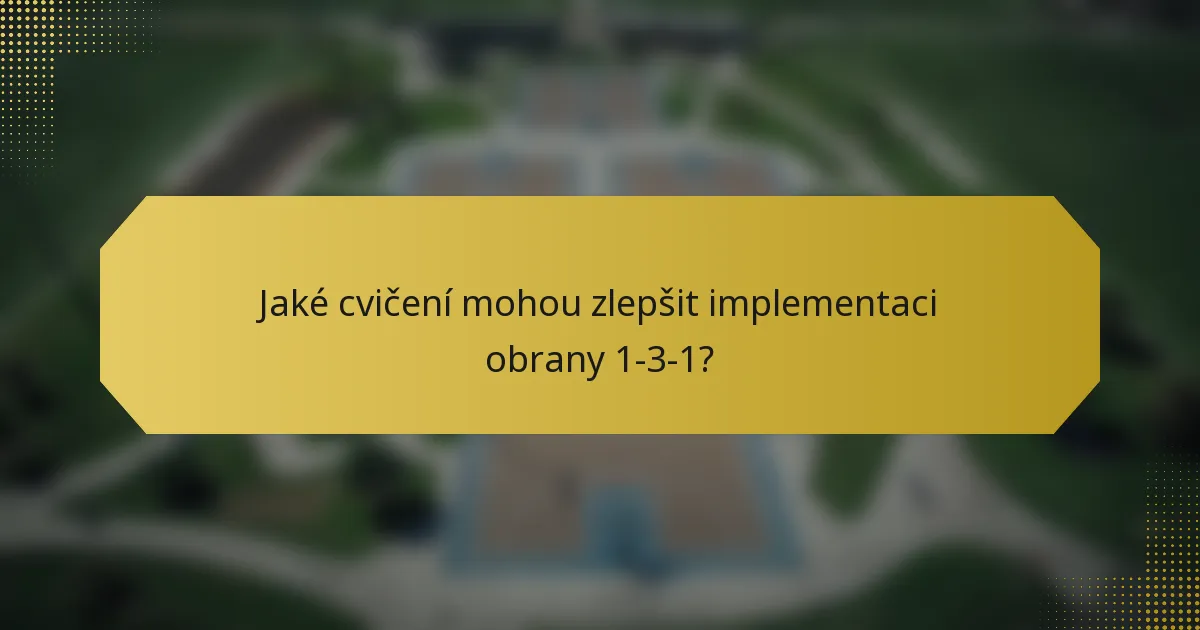 Jaké cvičení mohou zlepšit implementaci obrany 1-3-1?